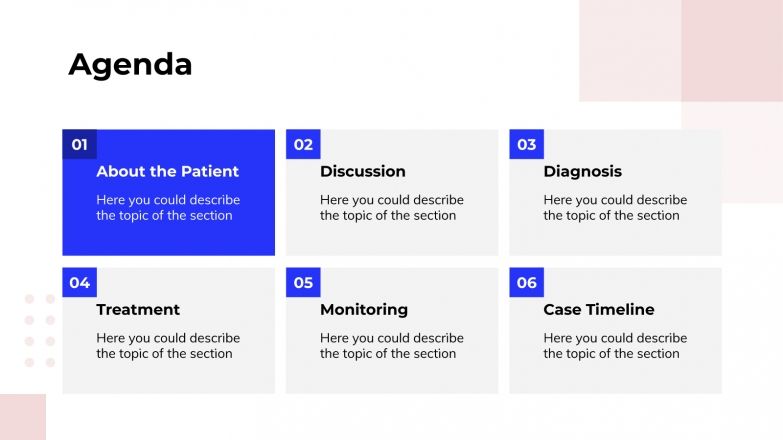 Agenda

01
About the Patient
Here you could describe the topic of the section

02
Discussion
Here you could describe the topic of the section

03
Diagnosis
Here you could describe the topic of the section

04
Treatment
Here you could describe the topic of the section

05
Monitoring
Here you could describe the topic of the section

06
Case Timeline
Here you could describe the topic of the section